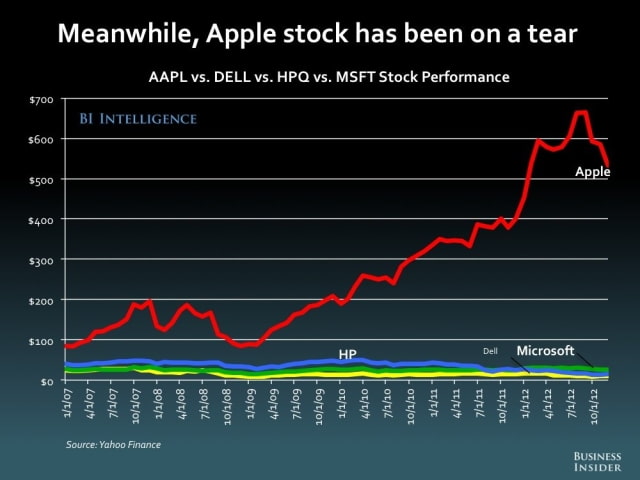 Meanwhile, Apple stock has been on a tear

AAPL vs. DELL vs. HPQ vs. MSFT Stock Performance

BI INTELLIGENCE

$700
$600
$500
$400
$300
$200
$100
$0

Apple
HP
Dell
Microsoft

1/1/07
4/1/07
7/1/07
10/1/07
1/1/08
4/1/08
7/1/08
10/1/08
1/1/09
4/1/09
7/1/09
10/1/09
1/1/10
4/1/10
7/1/10
10/1/10
1/1/11
4/1/11
7/1/11
10/1/11
1/1/12
4/1/12
7/1/12
10/1/12

Source: Yahoo Finance

BUSINESS INSIDER